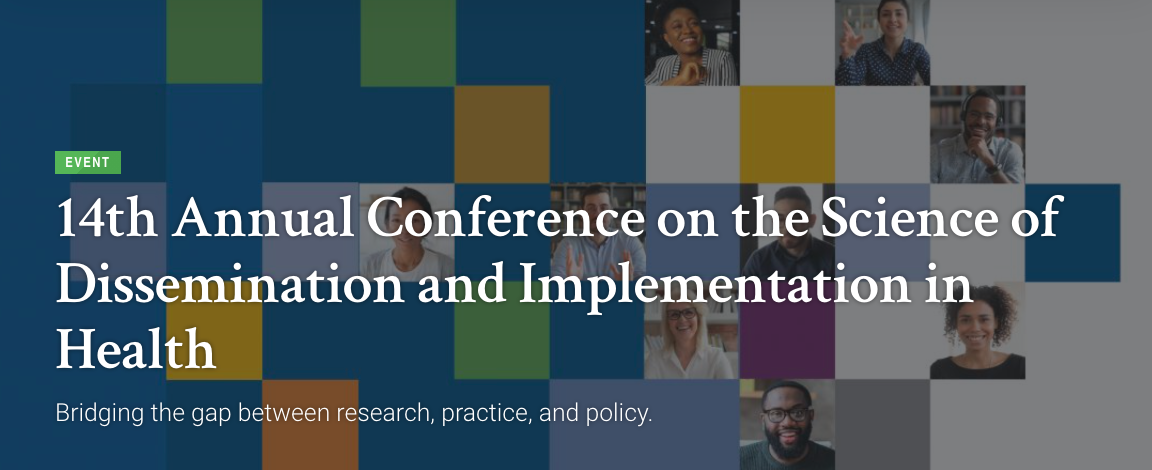 EVENT

14th Annual Conference on the Science of Dissemination and Implementation in Health

Bridging the gap between research, practice, and policy.